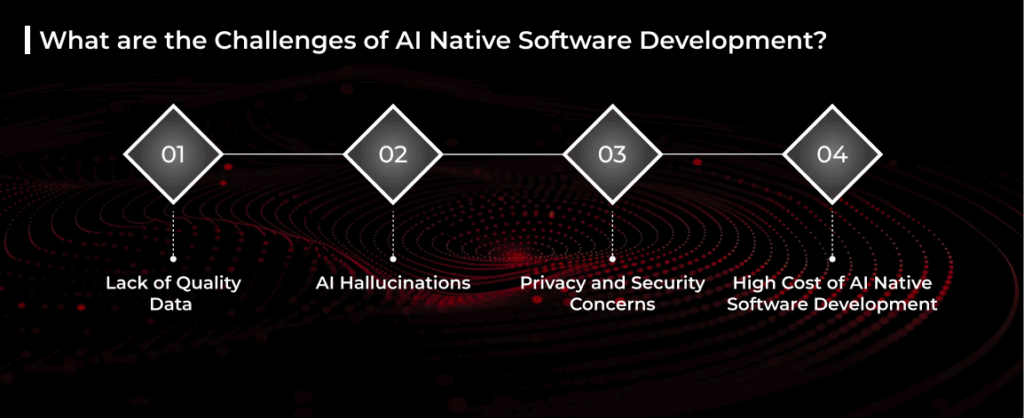 What are the Challenges of AI Native Software Development?

01

Lack of Quality Data

02

AI Hallucinations

03

Privacy and Security Concerns

04

High Cost of AI Native Software Development